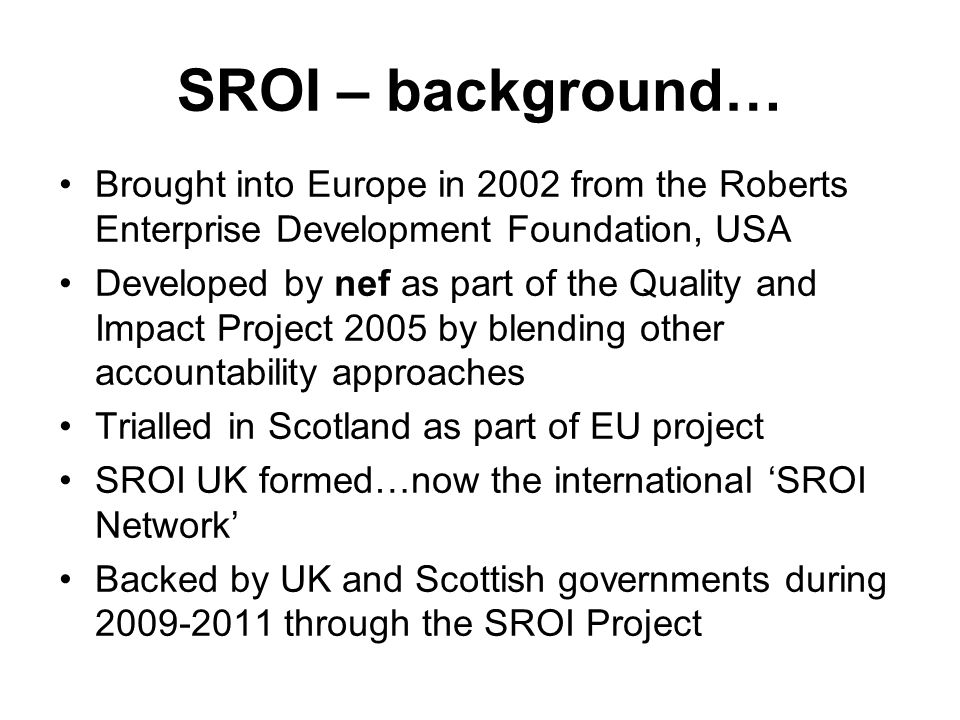 SROI – background…

• Brought into Europe in 2002 from the Roberts Enterprise Development Foundation, USA
• Developed by nef as part of the Quality and Impact Project 2005 by blending other accountability approaches
• Trialled in Scotland as part of EU project
• SROI UK formed…now the international ‘SROI Network’
• Backed by UK and Scottish governments during 2009-2011 through the SROI Project